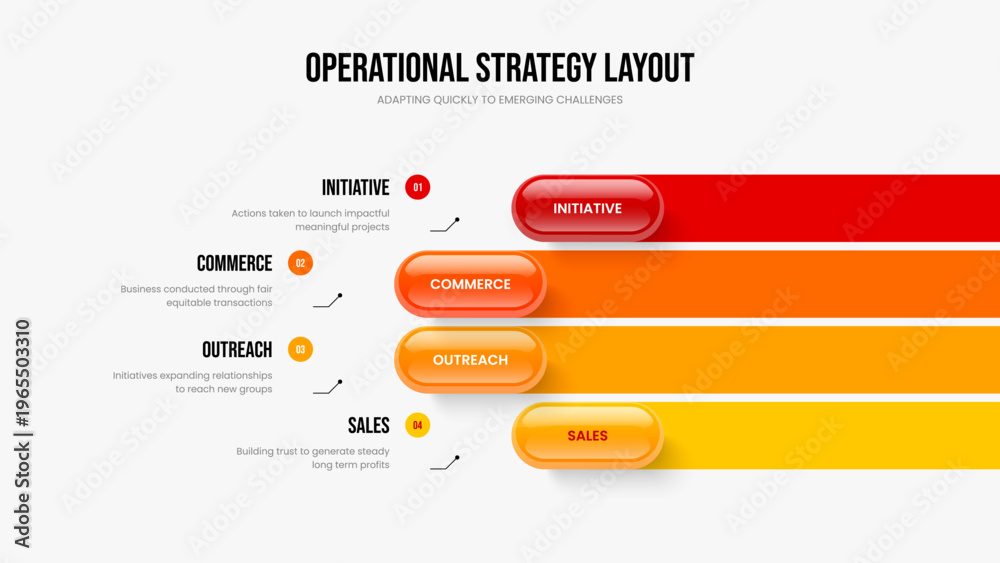 OPERATIONAL STRATEGY LAYOUT

ADAPTING QUICKLY TO EMERGING CHALLENGES

INITIATIVE 01

Actions taken to launch impactful meaningful projects

INITIATIVE

COMMERCE 02

Business conducted through fair equitable transactions

COMMERCE

OUTREACH 03

Initiatives expanding relationships to reach new groups

OUTREACH

SALES 04

Building trust to generate steady long term profits

SALES

Adobe Stock | #1965503310